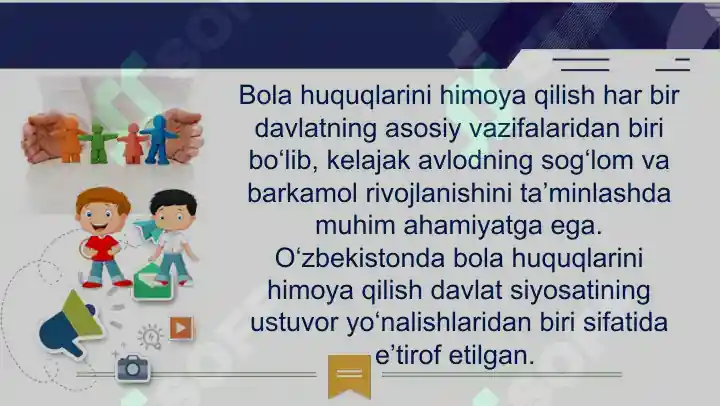 Bola huquqlarini himoya qilish har bir davlatning asosiy vazifalaridan biri bo‘lib, kelajak avlodning sog‘lom va barkamol rivojlanishini ta’minlashda muhim ahamiyatga ega. O‘zbekistonda bola huquqlarini himoya qilish davlat siyosatining ustuvor yo‘nalishlaridan biri sifatida e’tirof etilgan.